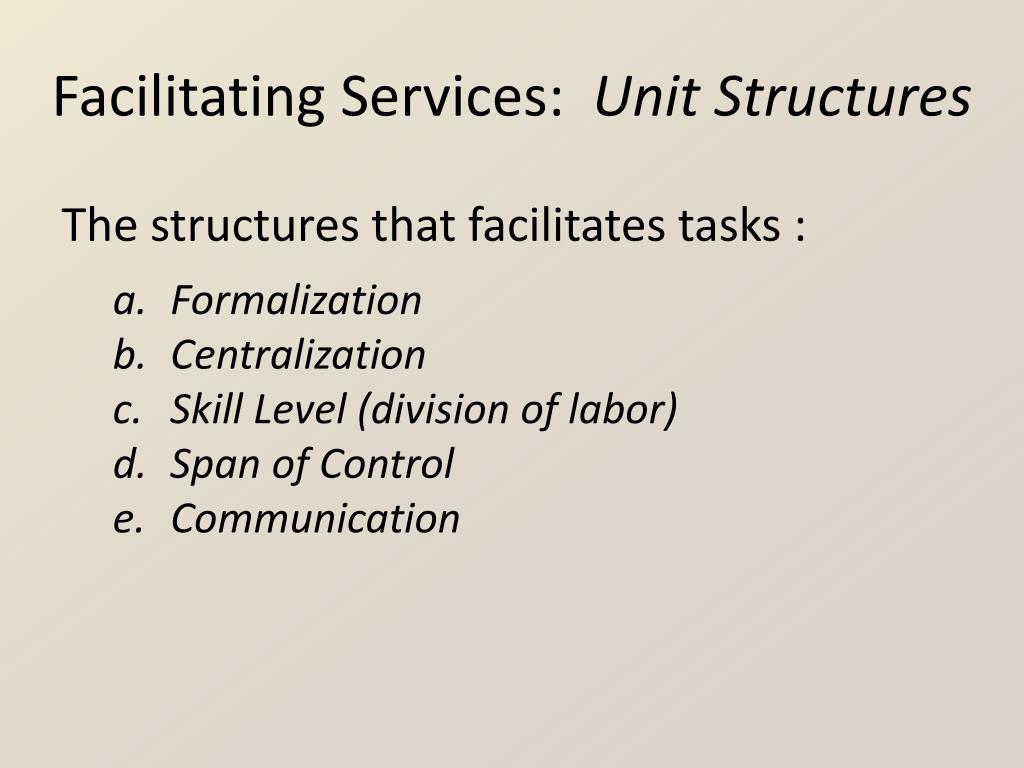 Facilitating Services: Unit Structures

The structures that facilitates tasks :

a. Formalization
b. Centralization
c. Skill Level (division of labor)
d. Span of Control
e. Communication